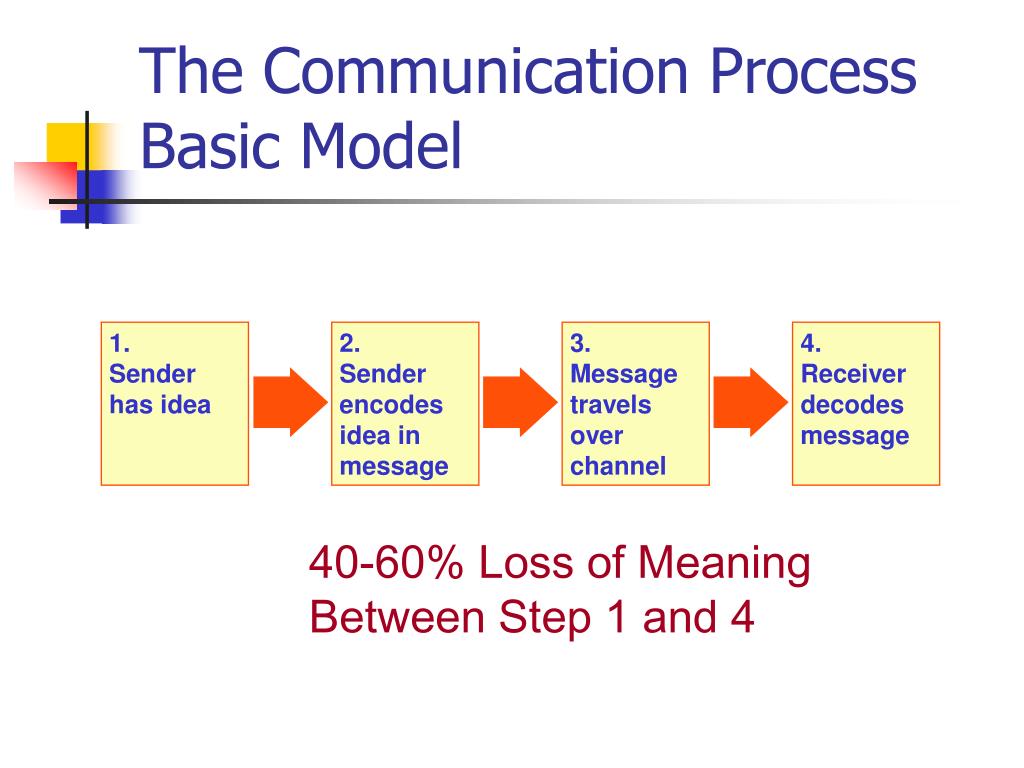 The Communication Process
Basic Model

1.
Sender has idea

2.
Sender encodes idea in message

3.
Message travels over channel

4.
Receiver decodes message

40-60% Loss of Meaning
Between Step 1 and 4